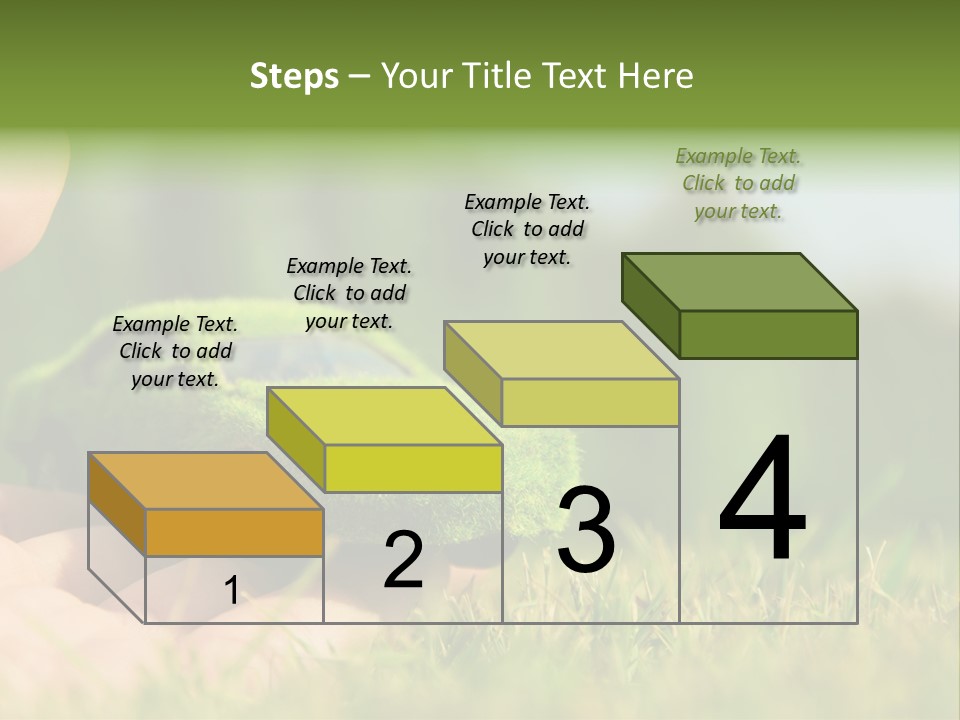 Steps – Your Title Text Here

Example Text. Click to add your text.

Example Text. Click to add your text.

Example Text. Click to add your text.

Example Text. Click to add your text.

1

2

3

4